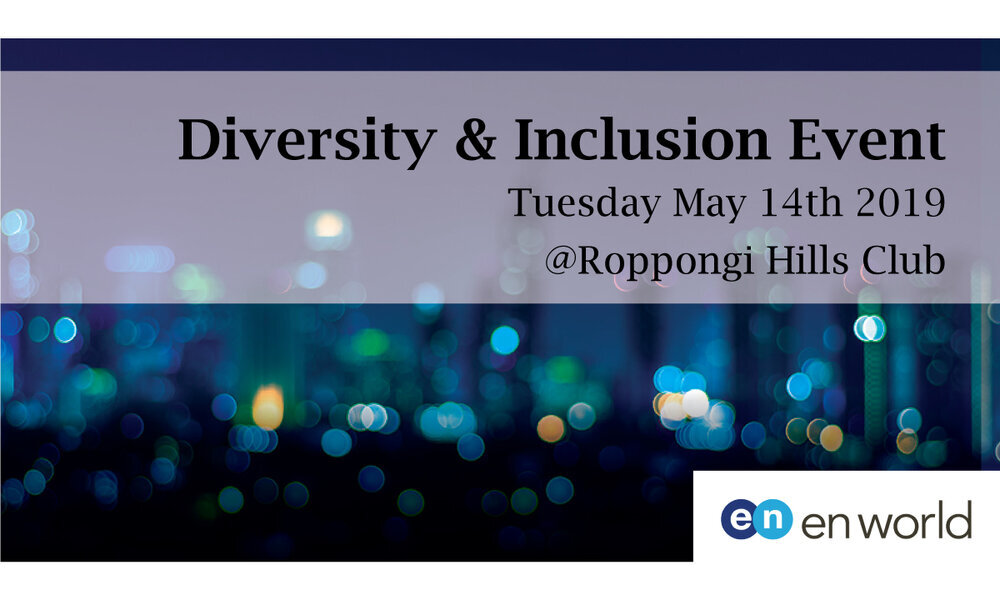 Diversity & Inclusion Event
Tuesday May 14th 2019
@Roppongi Hills Club

en en world